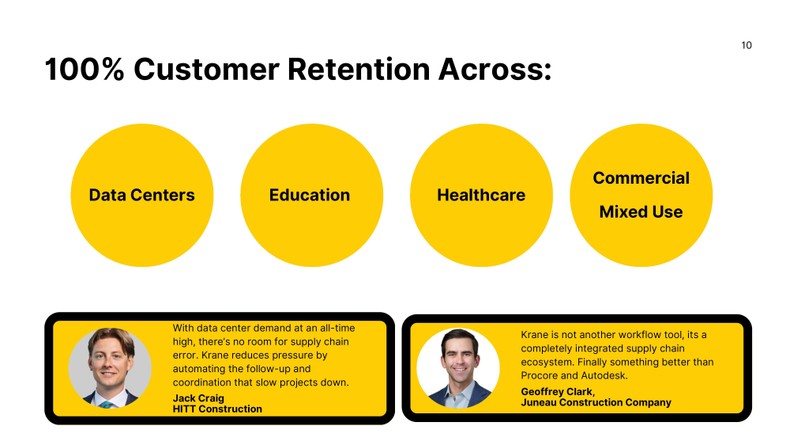 10

100% Customer Retention Across:

Data Centers

Education

Healthcare

Commercial Mixed Use

With data center demand at an all-time high, there's no room for supply chain error. Krane reduces pressure by automating the follow-up and coordination that slow projects down.

Jack Craig
HITT Construction

Krane is not another workflow tool, its a completely integrated supply chain ecosystem. Finally something better than Procore and Autodesk.

Geoffrey Clark,
Juneau Construction Company